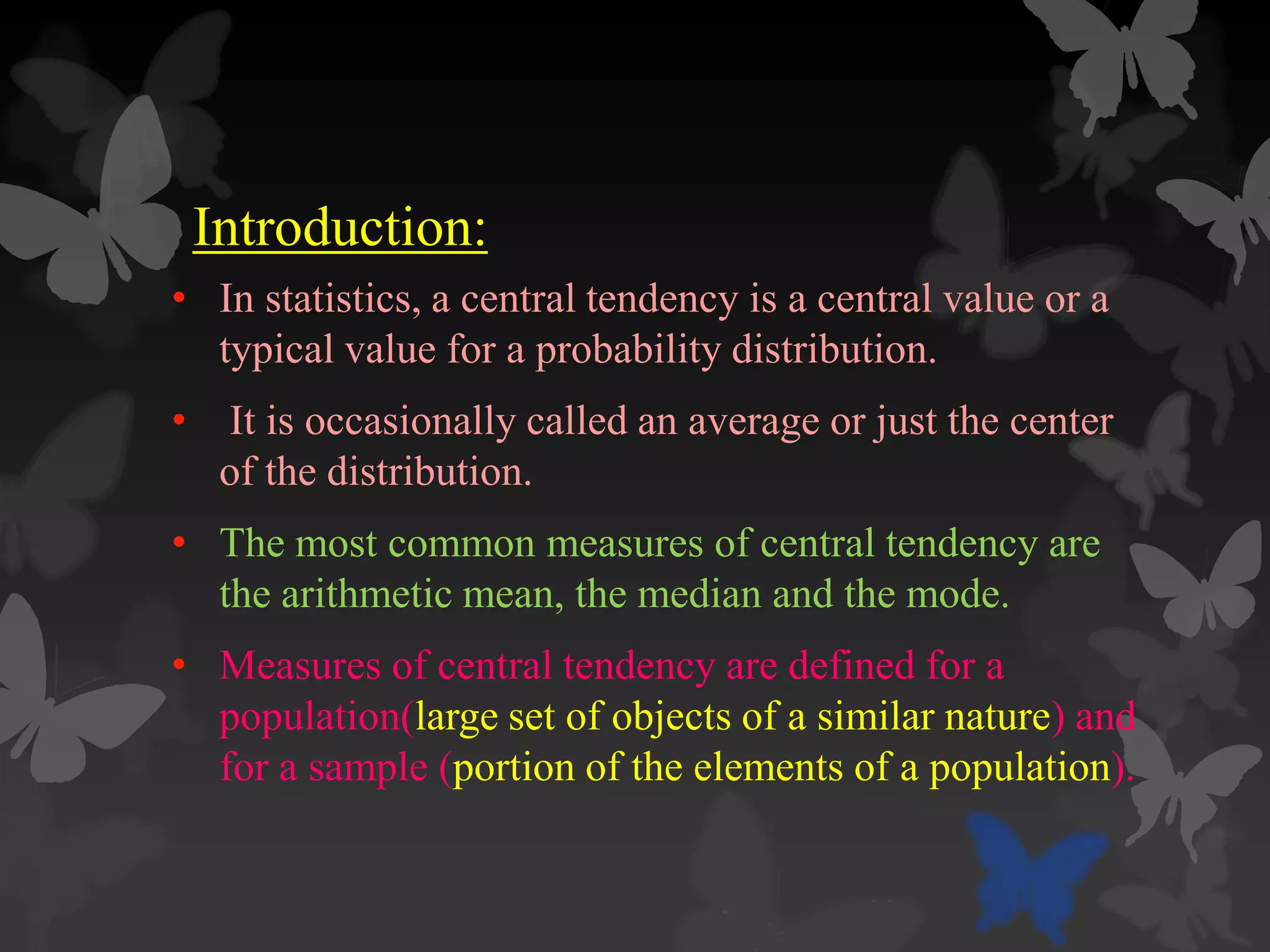 Introduction:

• In statistics, a central tendency is a central value or a typical value for a probability distribution.

• It is occasionally called an average or just the center of the distribution.

• The most common measures of central tendency are the arithmetic mean, the median and the mode.

• Measures of central tendency are defined for a population(large set of objects of a similar nature) and for a sample (portion of the elements of a population).